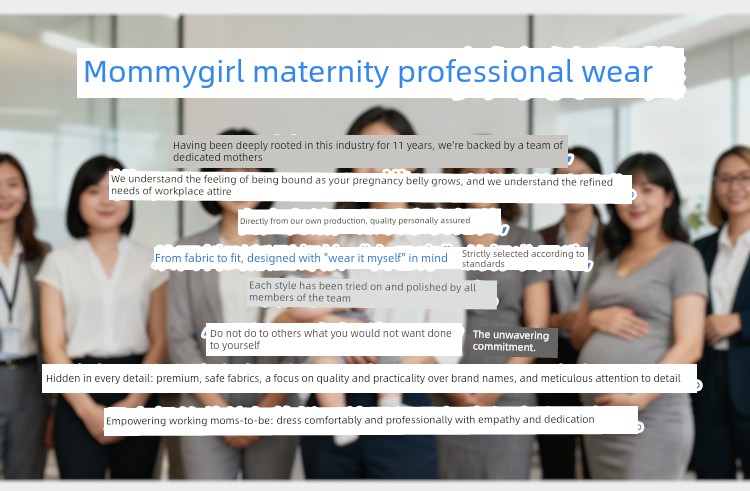 Mommygirl maternity professional wear

Having been deeply rooted in this industry for 11 years, we're backed by a team of dedicated mothers

We understand the feeling of being bound as your pregnancy belly grows, and we understand the refined needs of workplace attire

Directly from our own production, quality personally assured

From fabric to fit, designed with "wear it myself" in mind

Strictly selected according to standards

Each style has been tried on and polished by all members of the team

Do not do to others what you would not want done to yourself

The unwavering commitment.

Hidden in every detail: premium, safe fabrics, a focus on quality and practicality over brand names, and meticulous attention to detail

Empowering working moms-to-be: dress comfortably and professionally with empathy and dedication